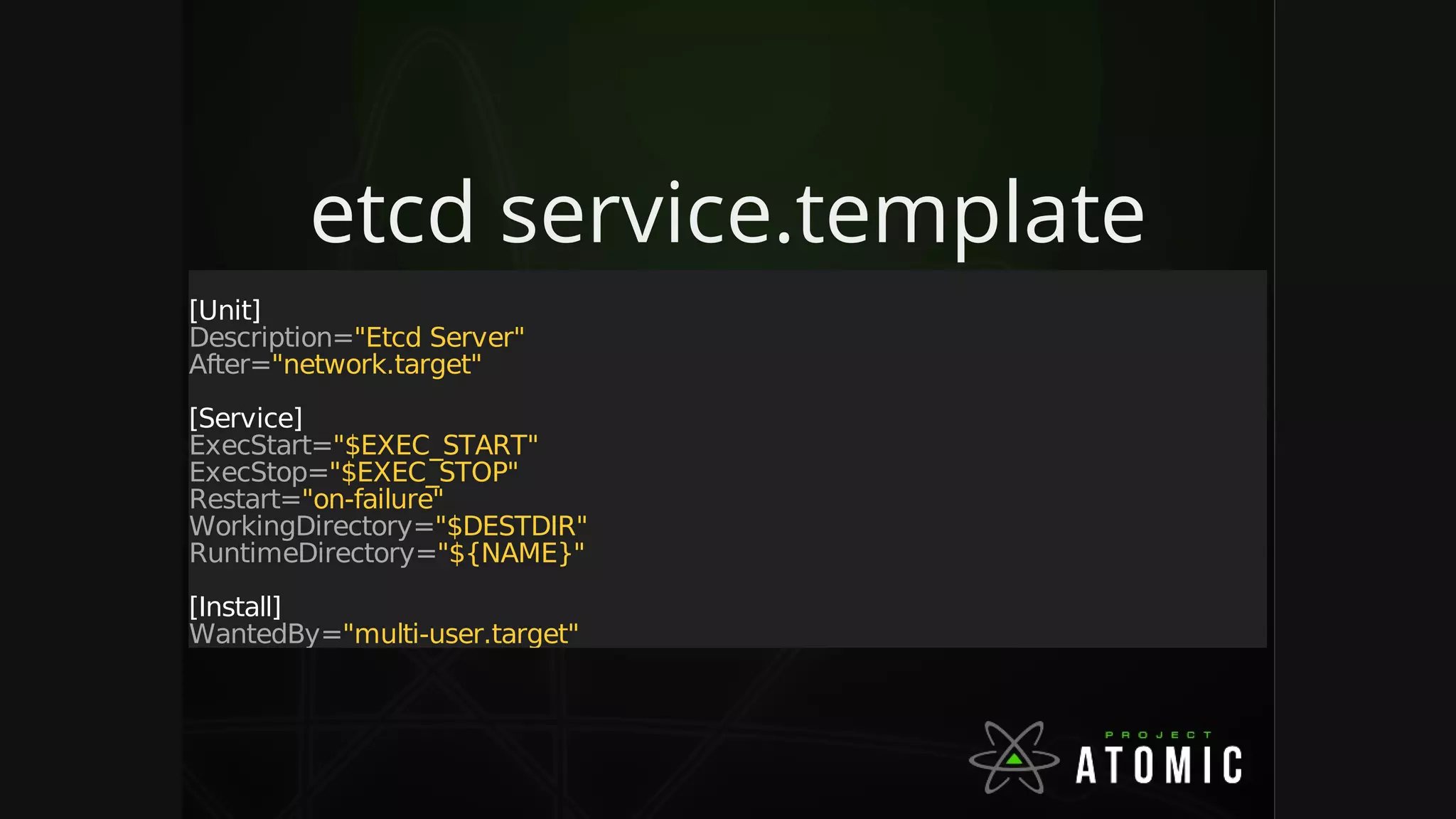 etcd service.template

[Unit]
Description="Etcd Server"
After="network.target"

[Service]
ExecStart="$EXEC_START"
ExecStop="$EXEC_STOP"
Restart="on-failure"
WorkingDirectory="$DESTDIR"
RuntimeDirectory="${NAME}"

[Install]
WantedBy="multi-user.target"

PROJECT
ATOMIC